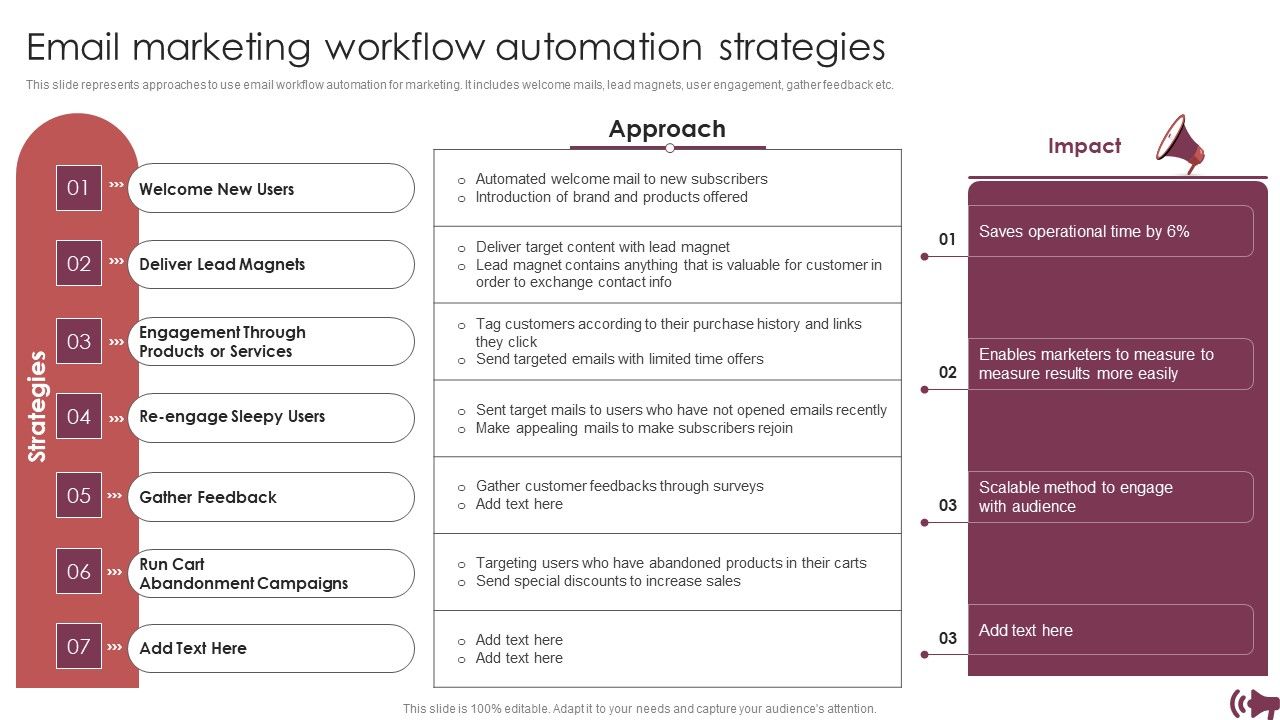 Email marketing workflow automation strategies

This slide represents approaches to use email workflow automation for marketing. It includes welcome mails, lead magnets, user engagement, gather feedback etc.

Strategies

01 Welcome New Users

02 Deliver Lead Magnets

03 Engagement Through Products or Services

04 Re-engage Sleepy Users

05 Gather Feedback

06 Run Cart Abandonment Campaigns

07 Add Text Here

Approach

o Automated welcome mail to new subscribers
o Introduction of brand and products offered

o Deliver target content with lead magnet
o Lead magnet contains anything that is valuable for customer in order to exchange contact info

o Tag customers according to their purchase history and links they click
o Send targeted emails with limited time offers

o Sent target mails to users who have not opened emails recently
o Make appealing mails to make subscribers rejoin

o Gather customer feedbacks through surveys
o Add text here

o Targeting users who have abandoned products in their carts
o Send special discounts to increase sales

o Add text here
o Add text here

Impact

01 Saves operational time by 6%

02 Enables marketers to measure to measure results more easily

03 Scalable method to engage with audience

03 Add text here

This slide is 100% editable. Adapt it to your needs and capture your audience's attention.